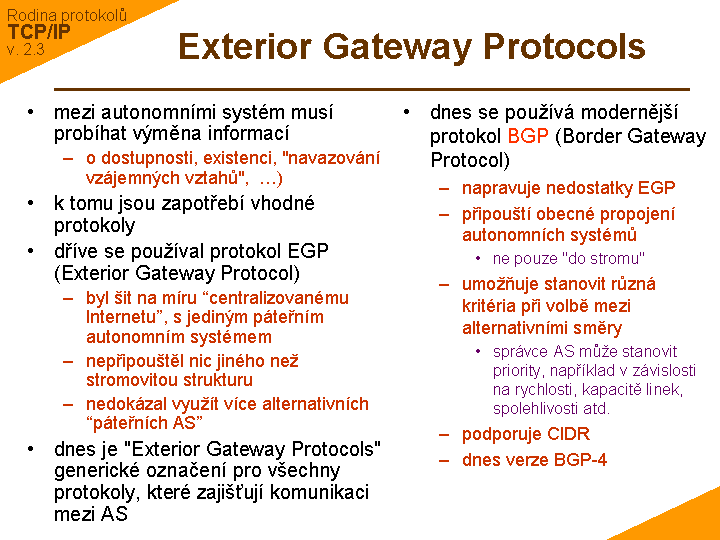 Rodina protokolů
TCP/IP
v. 2.3

Exterior Gateway Protocols

• mezi autonomními systém musí probíhat výměna informací
– o dostupnosti, existenci, "navazování vzájemných vztahů", …)
• k tomu jsou zapotřebí vhodné protokoly
• dříve se používal protokol EGP (Exterior Gateway Protocol)
– byl šit na míru “centralizovanému Internetu”, s jediným páteřním autonomním systémem
– nepřipouštěl nic jiného než stromovitou strukturu
– nedokázal využít více alternativních “páteřních AS”
• dnes je "Exterior Gateway Protocols" generické označení pro všechny protokoly, které zajišťují komunikaci mezi AS

• dnes se používá modernější protokol BGP (Border Gateway Protocol)
– napravuje nedostatky EGP
– připouští obecné propojení autonomních systémů
• ne pouze "do stromu"
– umožňuje stanovit různá kritéria při volbě mezi alternativními směry
• správce AS může stanovit priority, například v závislosti na rychlosti, kapacitě linek, spolehlivosti atd.
– podporuje CIDR
– dnes verze BGP-4